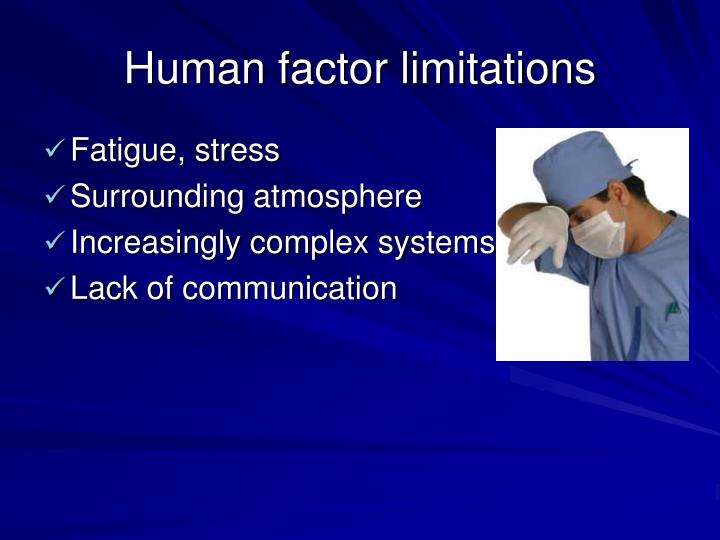 Human factor limitations

✓ Fatigue, stress
✓ Surrounding atmosphere
✓ Increasingly complex systems
✓ Lack of communication